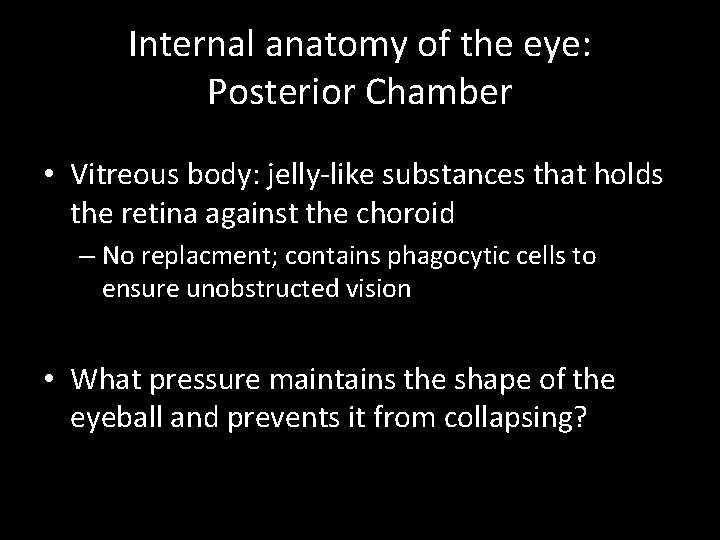 Internal anatomy of the eye:
Posterior Chamber

• Vitreous body: jelly-like substances that holds the retina against the choroid
– No replacment; contains phagocytic cells to ensure unobstructed vision

• What pressure maintains the shape of the eyeball and prevents it from collapsing?